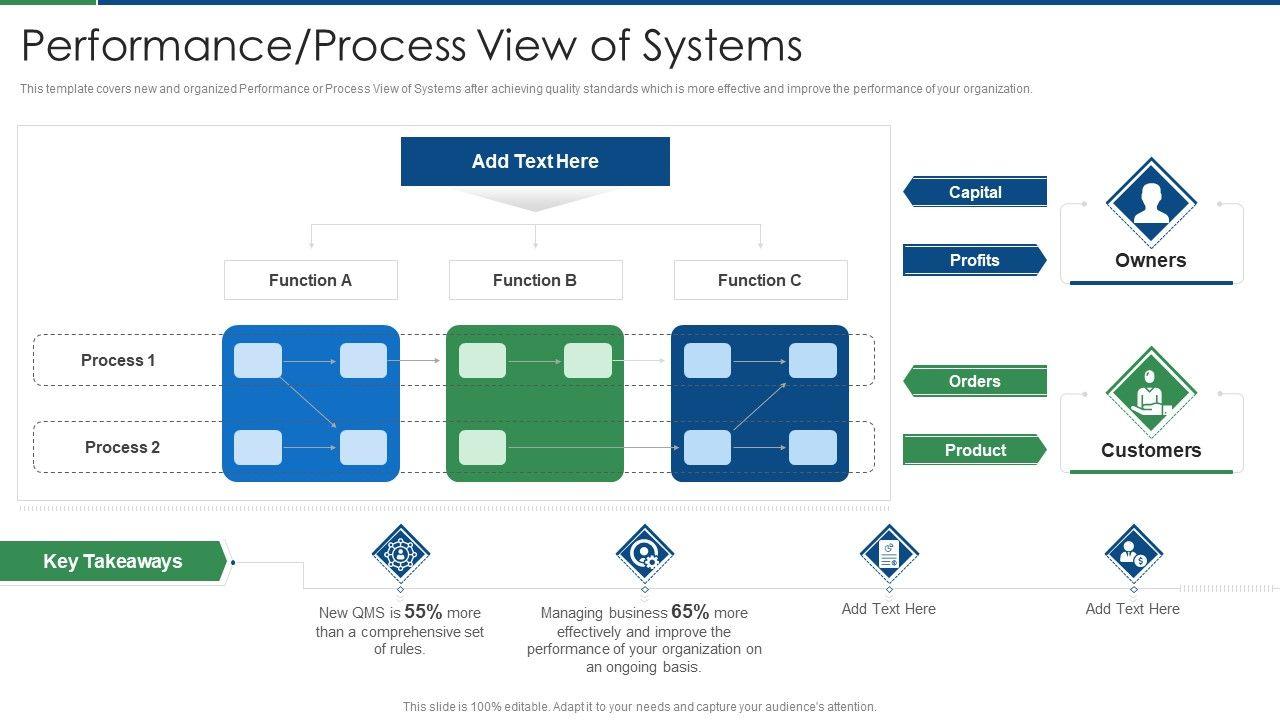 Performance/Process View of Systems

This template covers new and organized Performance or Process View of Systems after achieving quality standards which is more effective and improve the performance of your organization.

Add Text Here

Function A

Function B

Function C

Process 1

Process 2

Capital

Profits

Owners

Orders

Product

Customers

Key Takeaways

New QMS is 55% more than a comprehensive set of rules.

Managing business 65% more effectively and improve the performance of your organization on an ongoing basis.

Add Text Here

Add Text Here

This slide is 100% editable. Adapt it to your needs and capture your audience's attention.